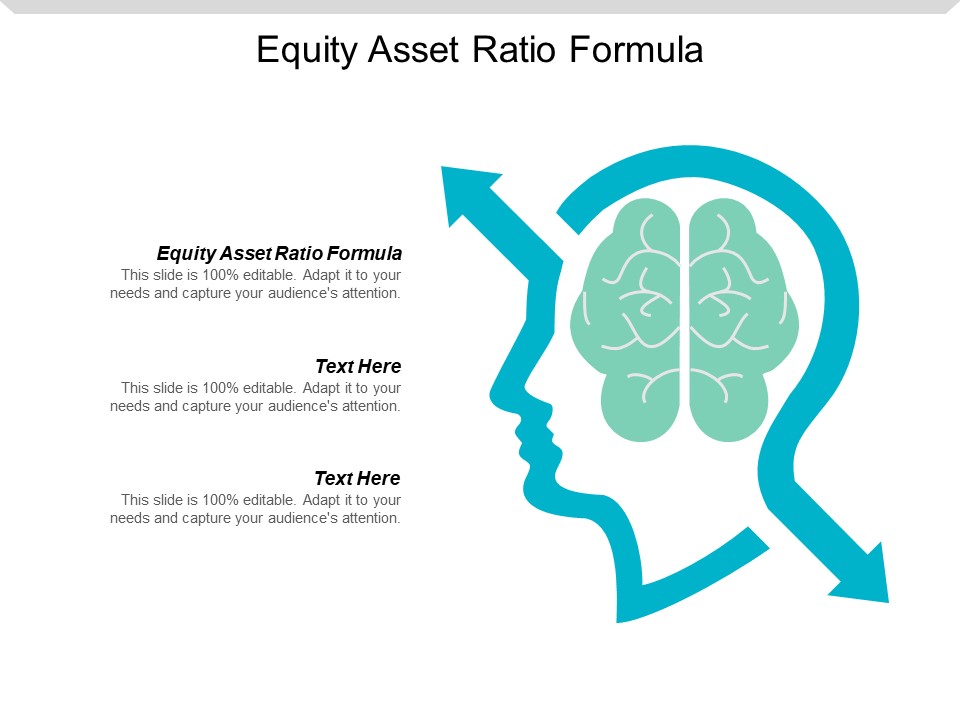 Equity Asset Ratio Formula

Equity Asset Ratio Formula
This slide is 100% editable. Adapt it to your needs and capture your audience's attention.

Text Here
This slide is 100% editable. Adapt it to your needs and capture your audience's attention.

Text Here
This slide is 100% editable. Adapt it to your needs and capture your audience's attention.